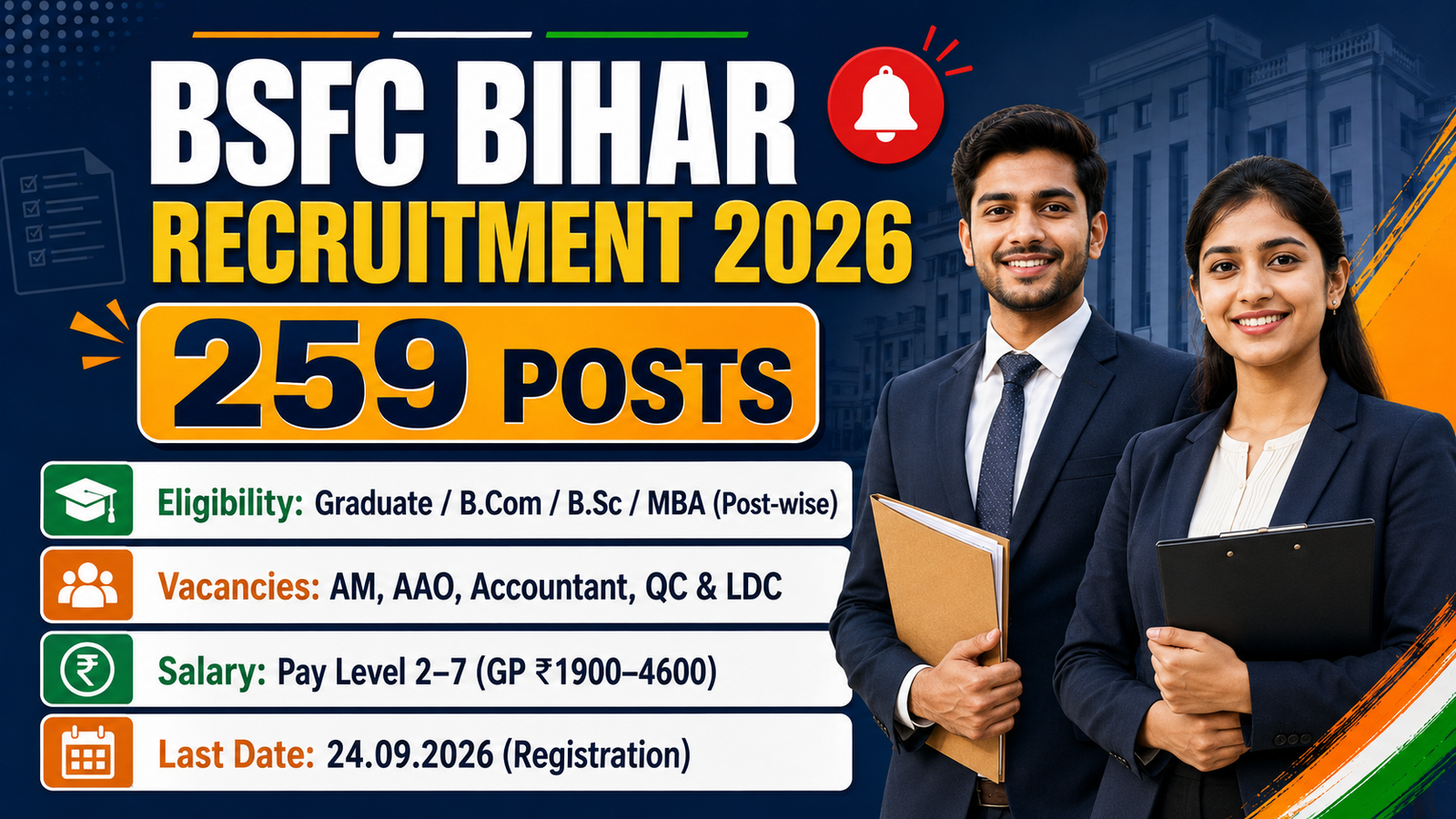 BSFC BIHAR
RECRUITMENT 2026
259 POSTS

Eligibility: Graduate / B.Com / B.Sc / MBA (Post-wise)

Vacancies: AM, AAO, Accountant, QC & LDC

Salary: Pay Level 2–7 (GP ₹1900–4600)

Last Date: 24.09.2026 (Registration)